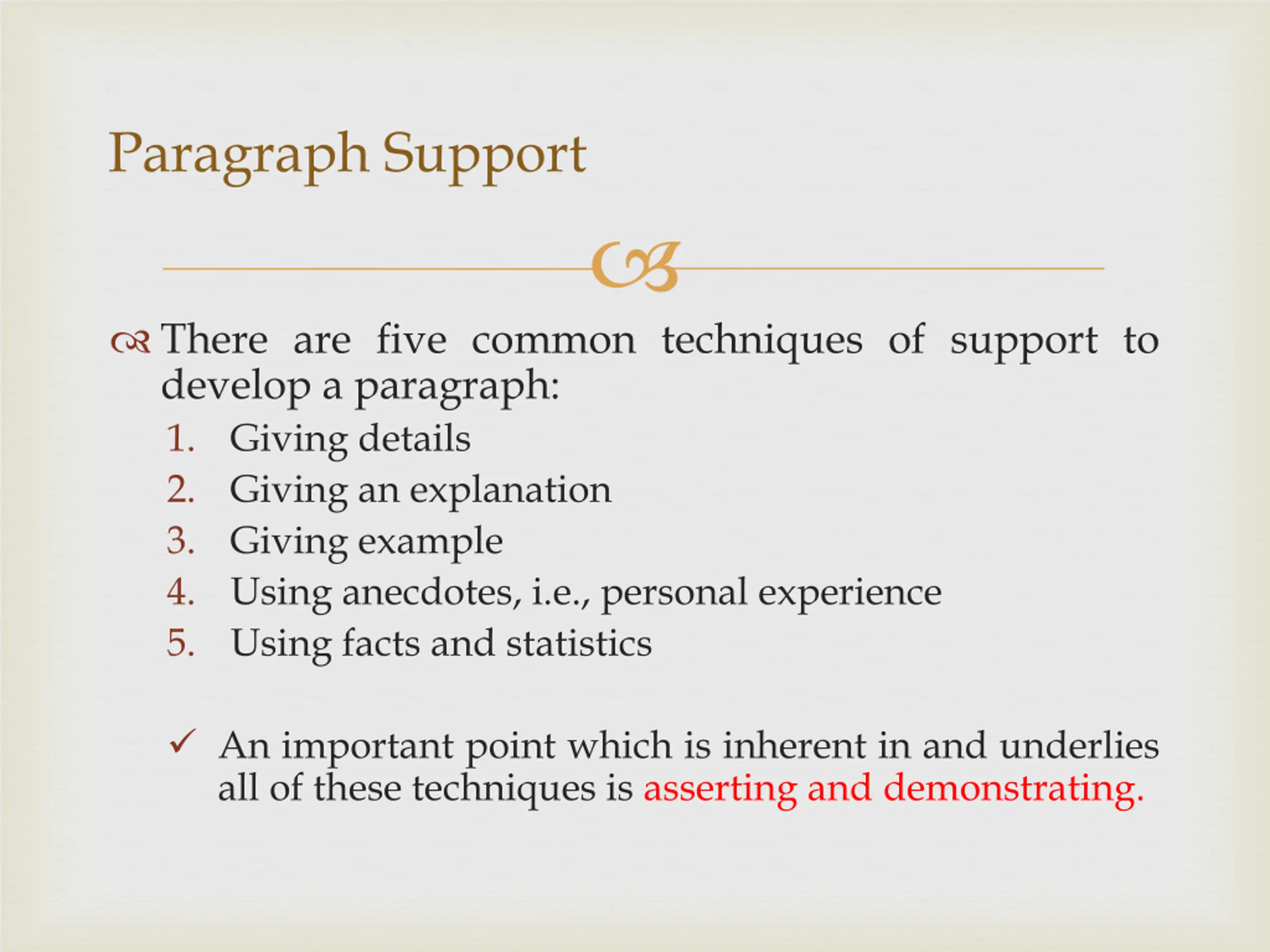 Paragraph Support

There are five common techniques of support to develop a paragraph:

1. Giving details
2. Giving an explanation
3. Giving example
4. Using anecdotes, i.e., personal experience
5. Using facts and statistics

✓ An important point which is inherent in and underlies all of these techniques is asserting and demonstrating.